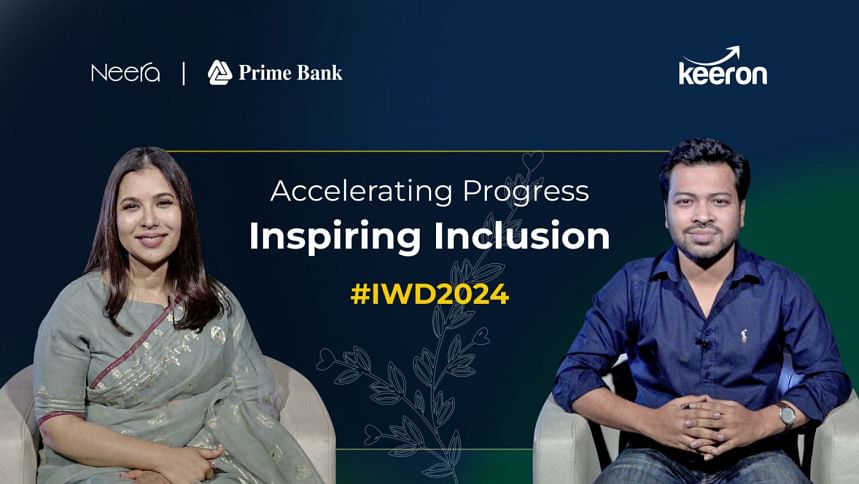 Neera | Prime Bank

keeron

Accelerating Progress
Inspiring Inclusion
#IWD2024